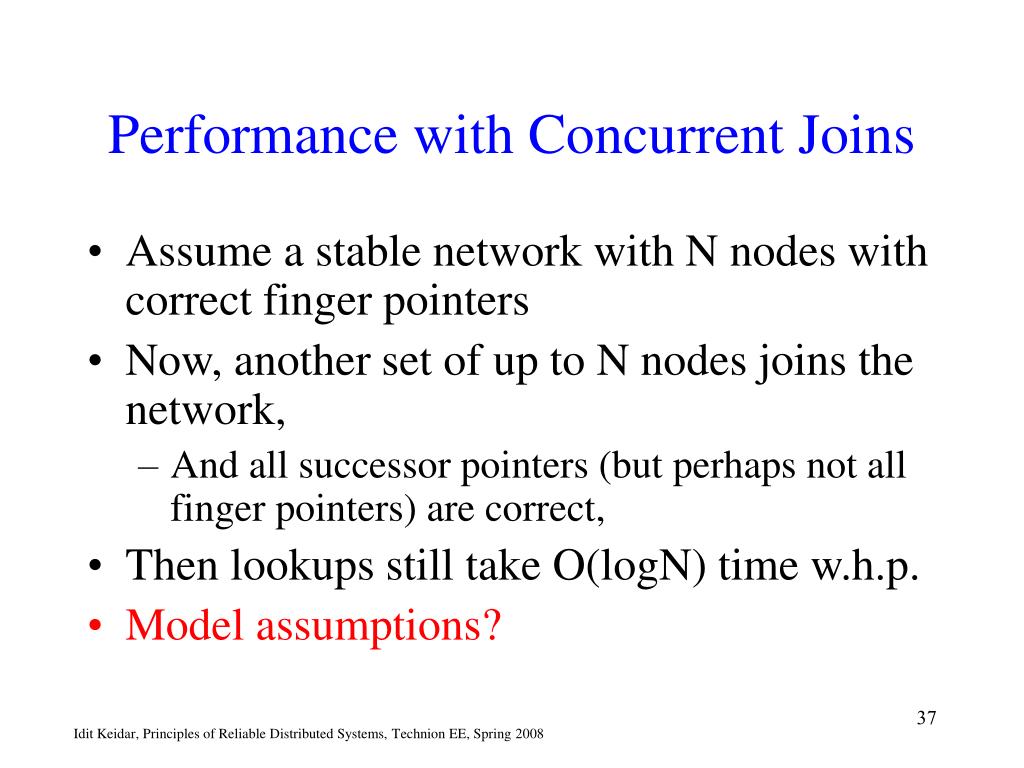 Performance with Concurrent Joins

• Assume a stable network with N nodes with correct finger pointers
• Now, another set of up to N nodes joins the network,
– And all successor pointers (but perhaps not all finger pointers) are correct,
• Then lookups still take O(logN) time w.h.p.
• Model assumptions?

37

Idit Keidar, Principles of Reliable Distributed Systems, Technion EE, Spring 2008